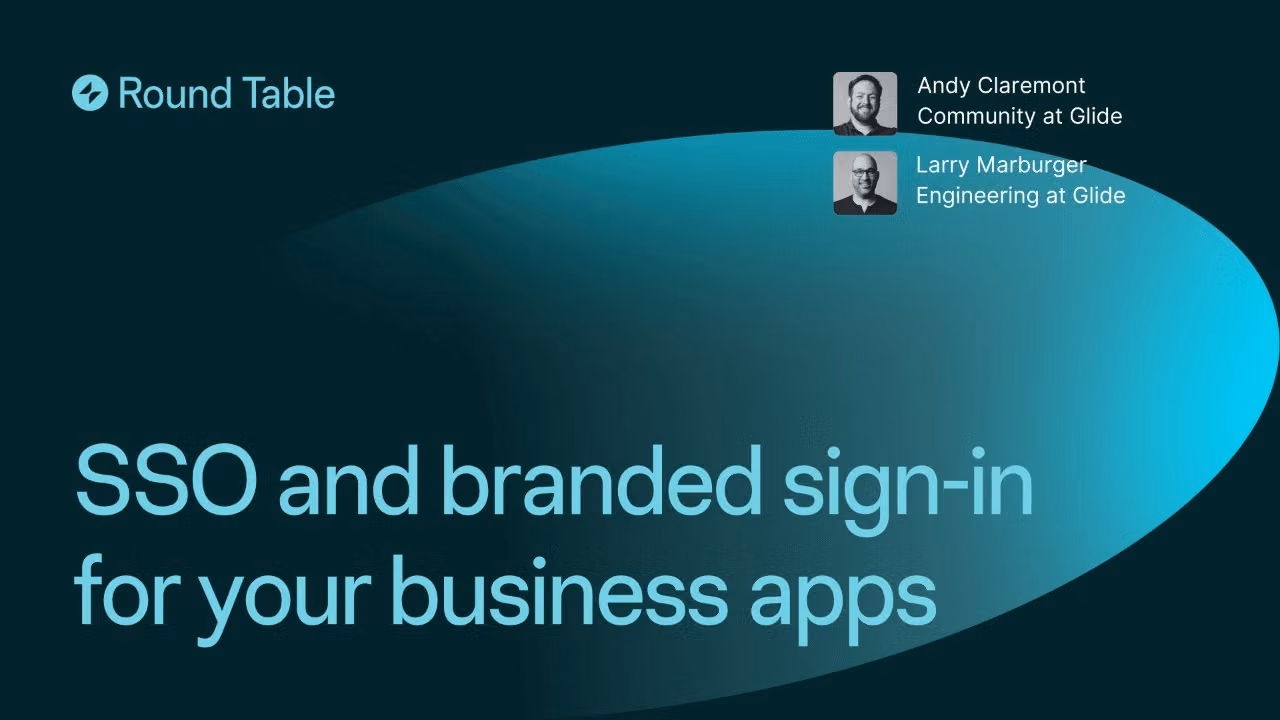 Round Table

Andy Claremont
Community at Glide

Larry Marburger
Engineering at Glide

SSO and branded sign-in for your business apps